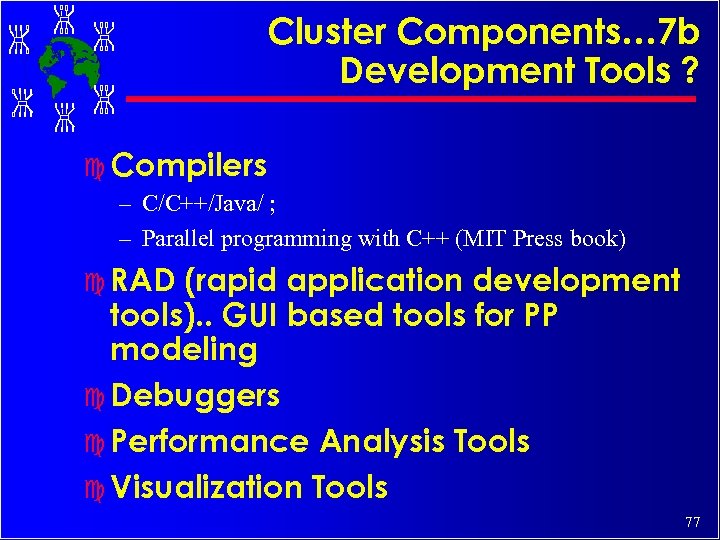 Cluster Components…7b
Development Tools ?

Compilers
– C/C++/Java/ ;
– Parallel programming with C++ (MIT Press book)

RAD (rapid application development tools).. GUI based tools for PP modeling

Debuggers

Performance Analysis Tools

Visualization Tools

77